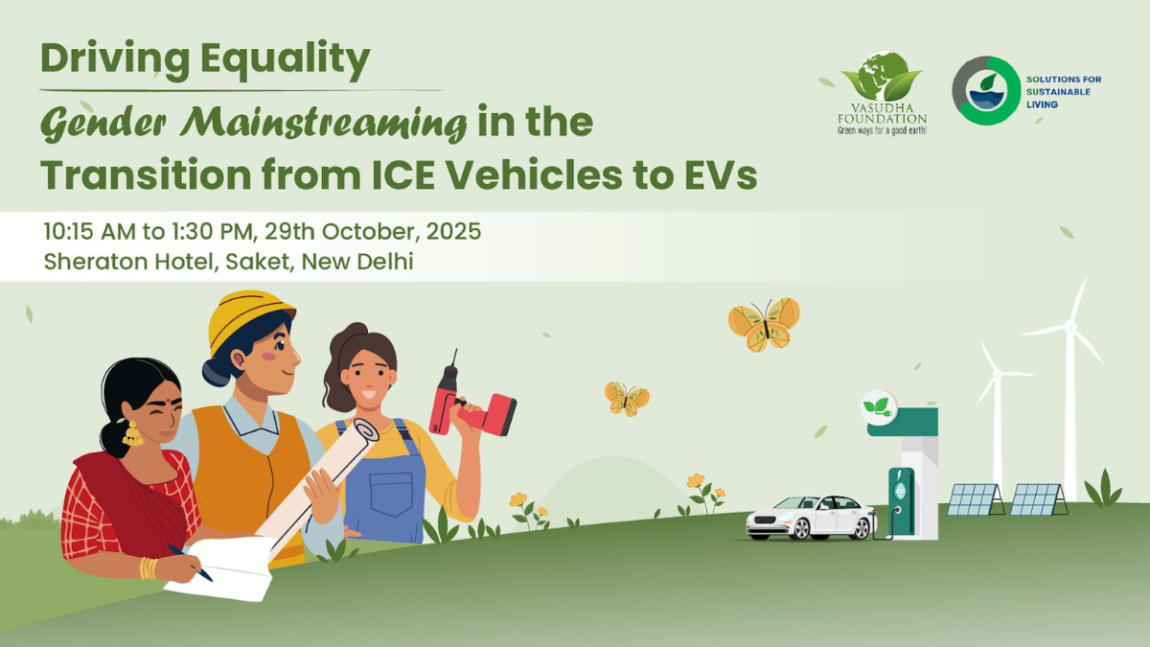 Driving Equality

Gender Mainstreaming in the Transition from ICE Vehicles to EVs

VASUDHA FOUNDATION
Green ways for a good earth!

SOLUTIONS FOR SUSTAINABLE LIVING

10:15 AM to 1:30 PM, 29th October, 2025
Sheraton Hotel, Saket, New Delhi